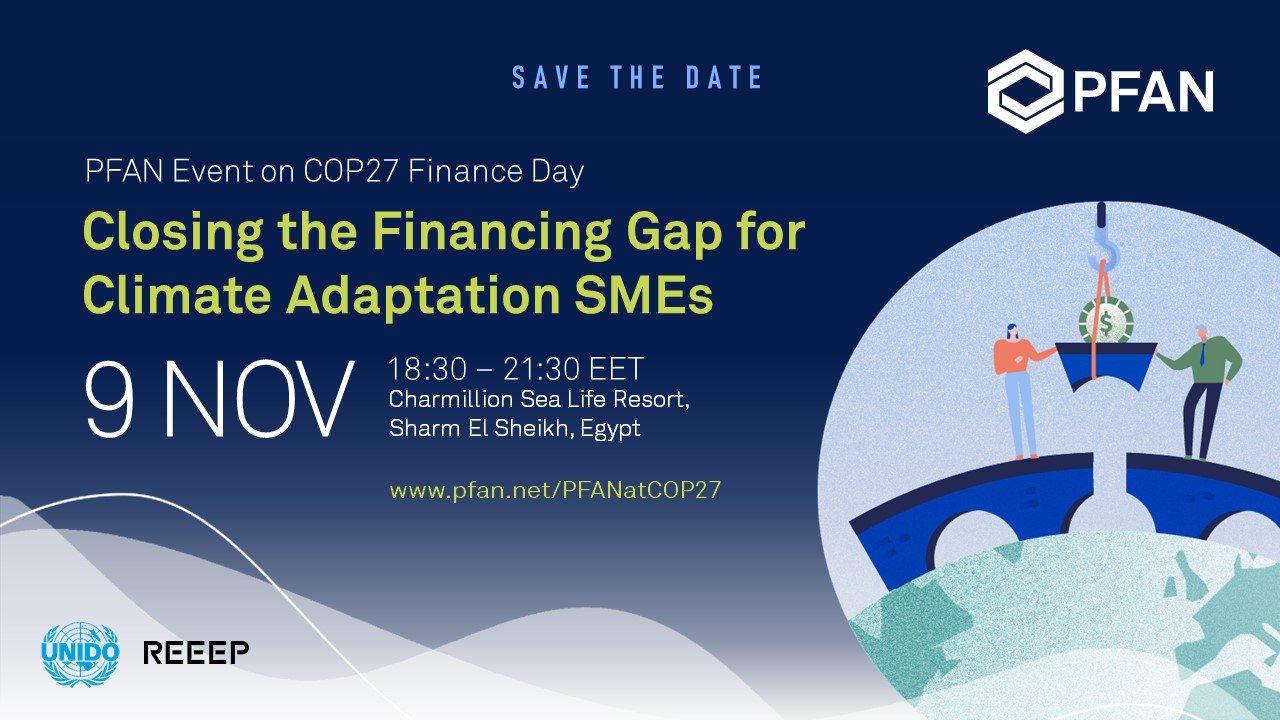 SAVE THE DATE

PFAN

PFAN Event on COP27 Finance Day

Closing the Financing Gap for Climate Adaptation SMEs

9 NOV

18:30 – 21:30 EET
Charmillion Sea Life Resort, Sharm El Sheikh, Egypt

www.pfan.net/PFANatCOP27

$

UNIDO

REEEP